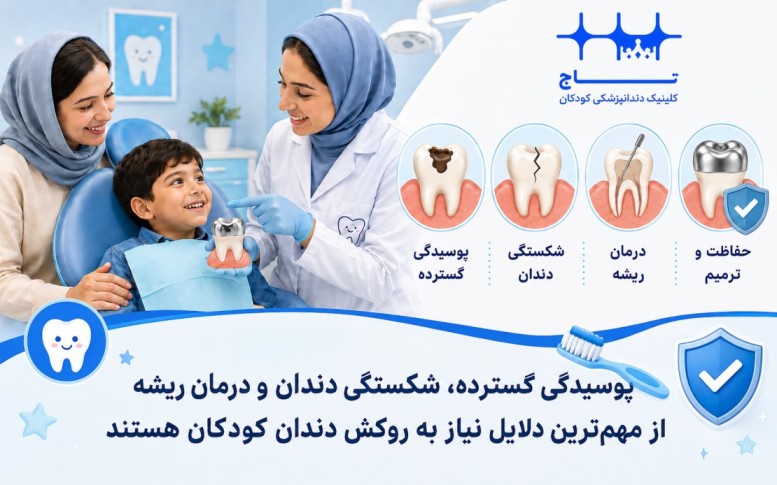 تاج
کلینیک دندانپزشکی کودکان

حفاظت و ترمیم

درمان ریشه

شکستگی دندان

پوسیدگی گسترده

پوسیدگی گسترده، شکستگی دندان و درمان ریشه از مهم‌ترین دلایل نیاز به روکش دندان کودکان هستند